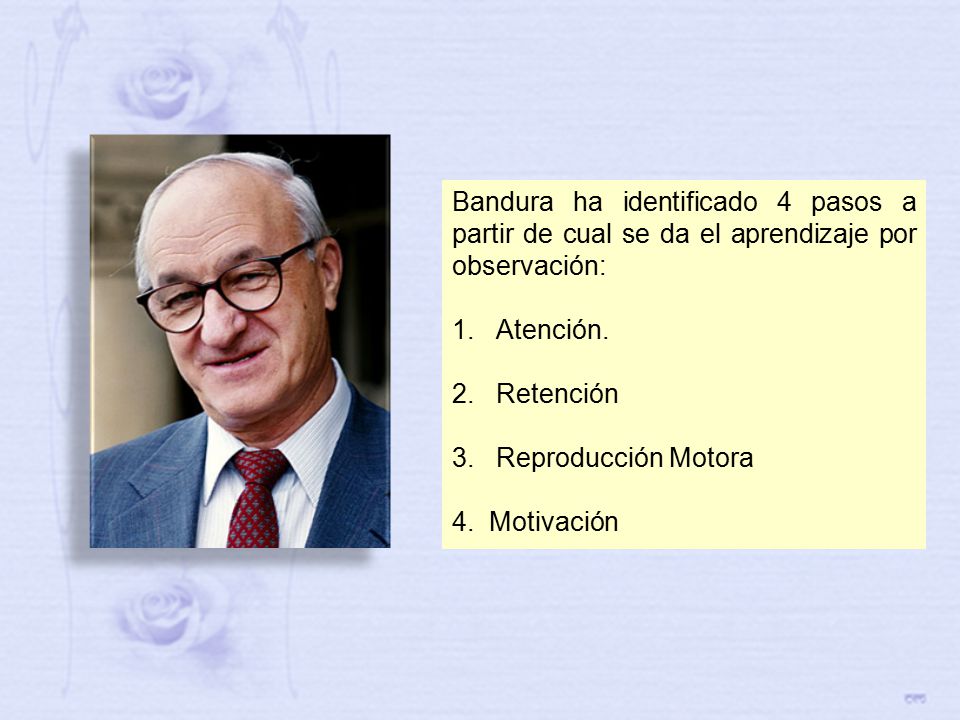 Bandura ha identificado 4 pasos a partir de cual se da el aprendizaje por observación:

1. Atención.

2. Retención

3. Reproducción Motora

4. Motivación